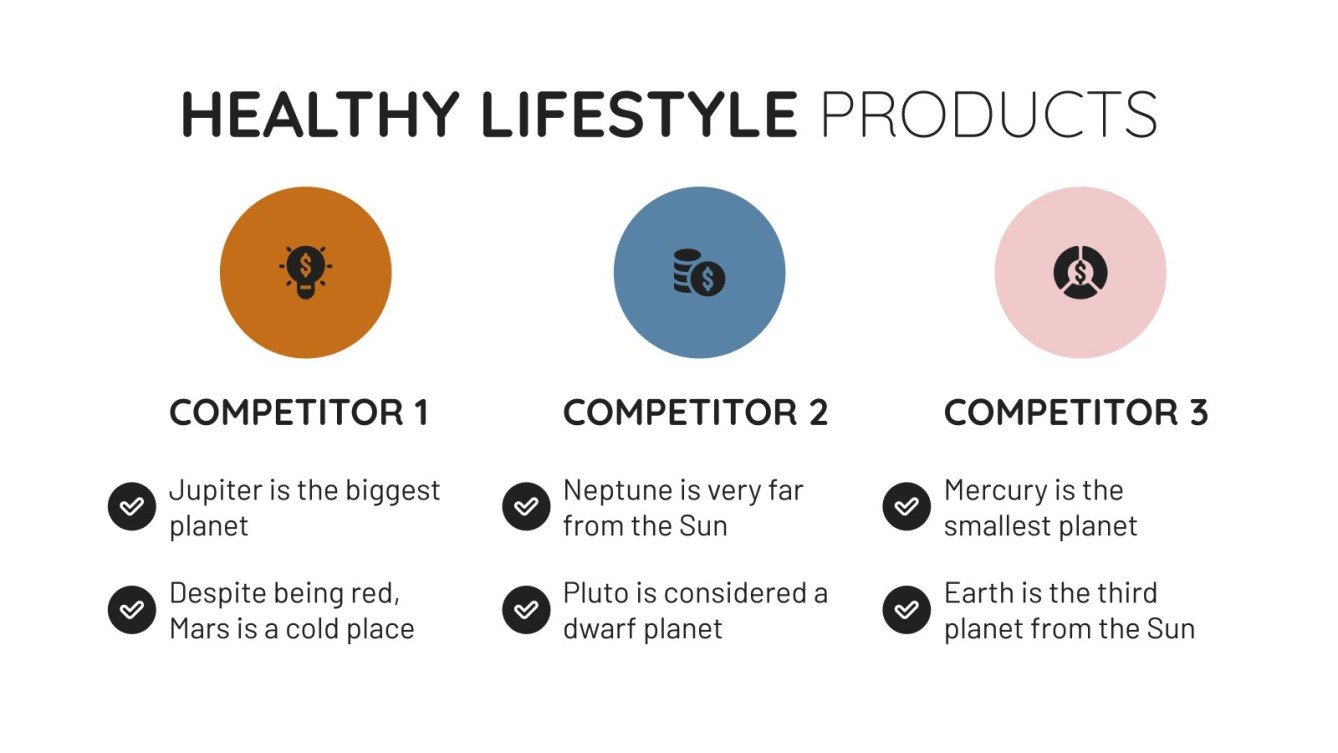 HEALTHY LIFESTYLE PRODUCTS

COMPETITOR 1

Jupiter is the biggest planet

Despite being red, Mars is a cold place

COMPETITOR 2

Neptune is very far from the Sun

Pluto is considered a dwarf planet

COMPETITOR 3

Mercury is the smallest planet

Earth is the third planet from the Sun